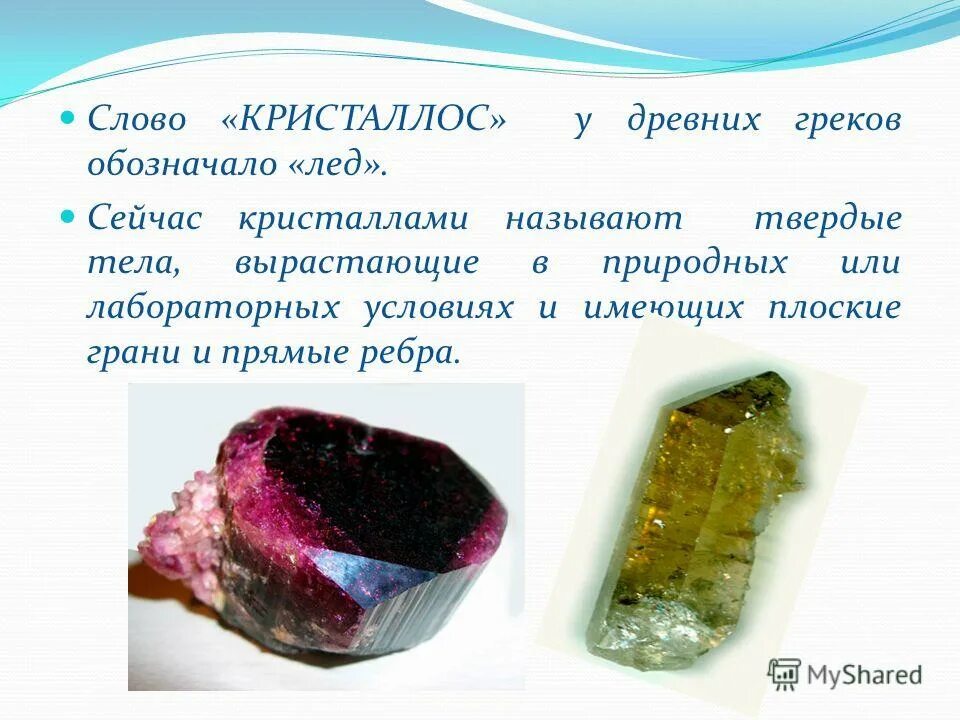 Слово «КРИСТАЛЛОС» у древних греков обозначало «лед».

Сейчас кристаллами называют твердые тела, вырастающие в природных или лабораторных условиях и имеющих плоские грани и прямые ребра.

MyShared